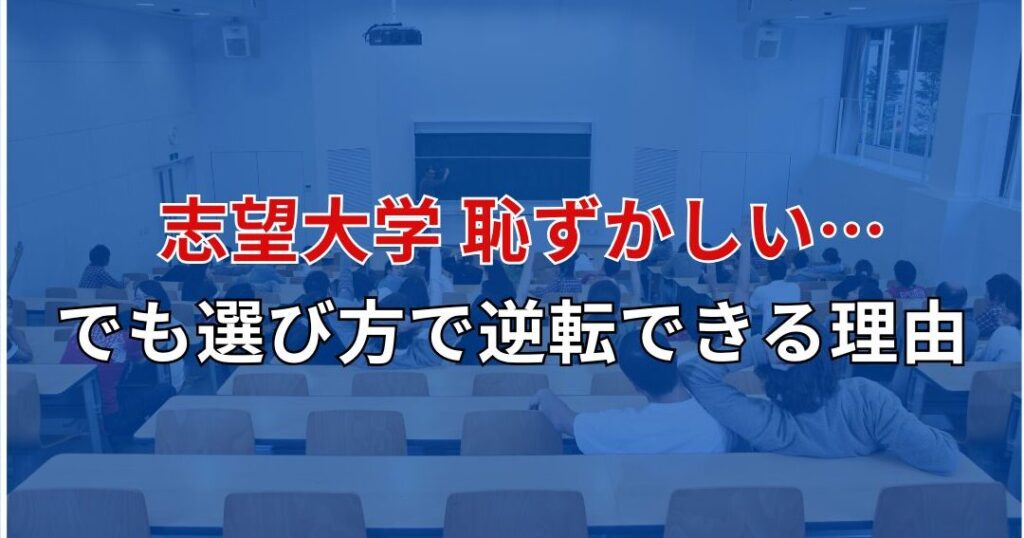 志望大学 恥ずかしい…

でも選び方で逆転できる理由